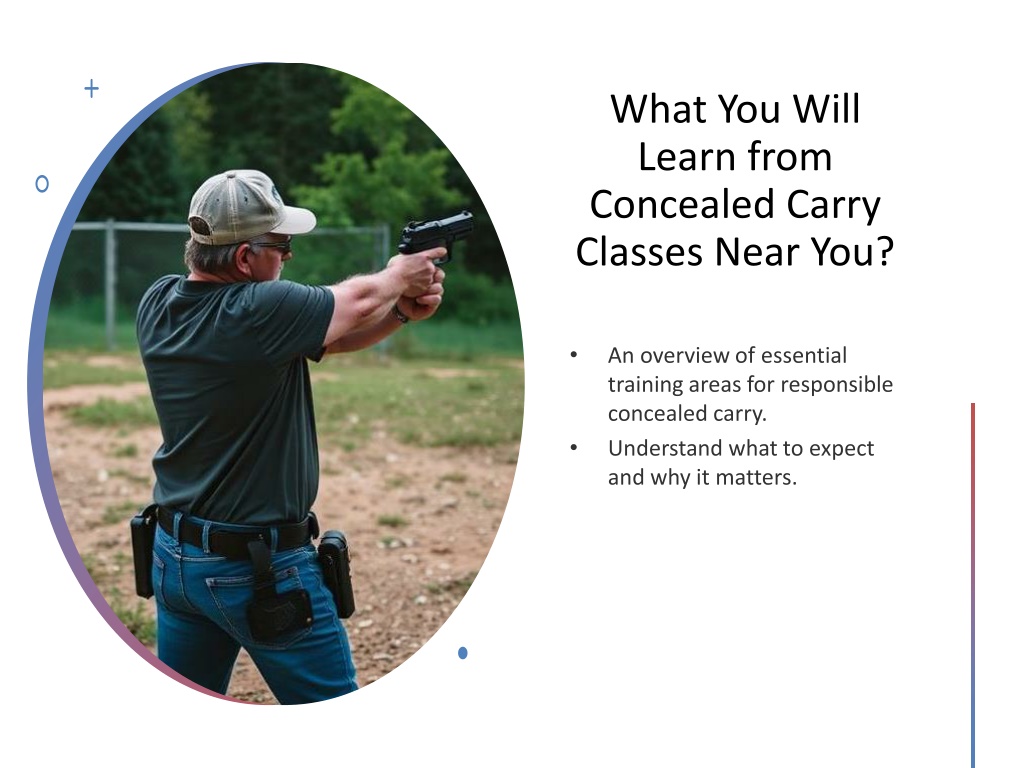 What You Will Learn from Concealed Carry Classes Near You?

• An overview of essential training areas for responsible concealed carry.
• Understand what to expect and why it matters.